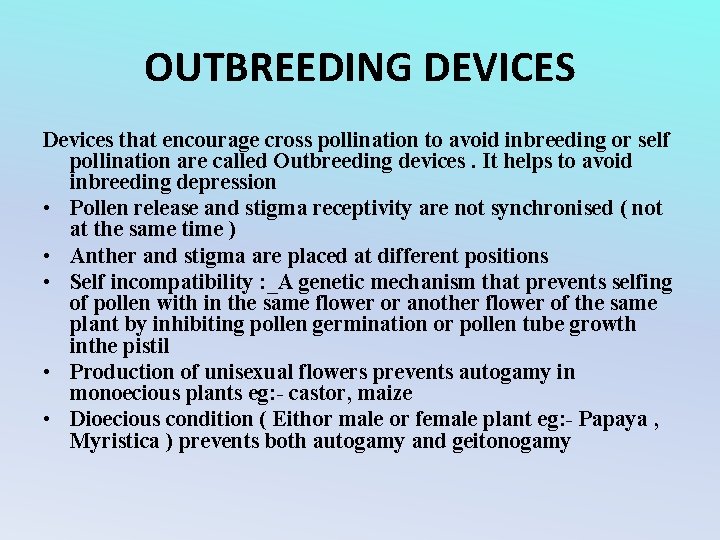 OUTBREEDING DEVICES

Devices that encourage cross pollination to avoid inbreeding or self pollination are called Outbreeding devices . It helps to avoid inbreeding depression

• Pollen release and stigma receptivity are not synchronised ( not at the same time )
• Anther and stigma are placed at different positions
• Self incompatibility :_A genetic mechanism that prevents selfing of pollen with in the same flower or another flower of the same plant by inhibiting pollen germination or pollen tube growth inthe pistil
• Production of unisexual flowers prevents autogamy in monoecious plants eg:- castor, maize
• Dioecious condition ( Eithor male or female plant eg:- Papaya , Myristica ) prevents both autogamy and geitonogamy